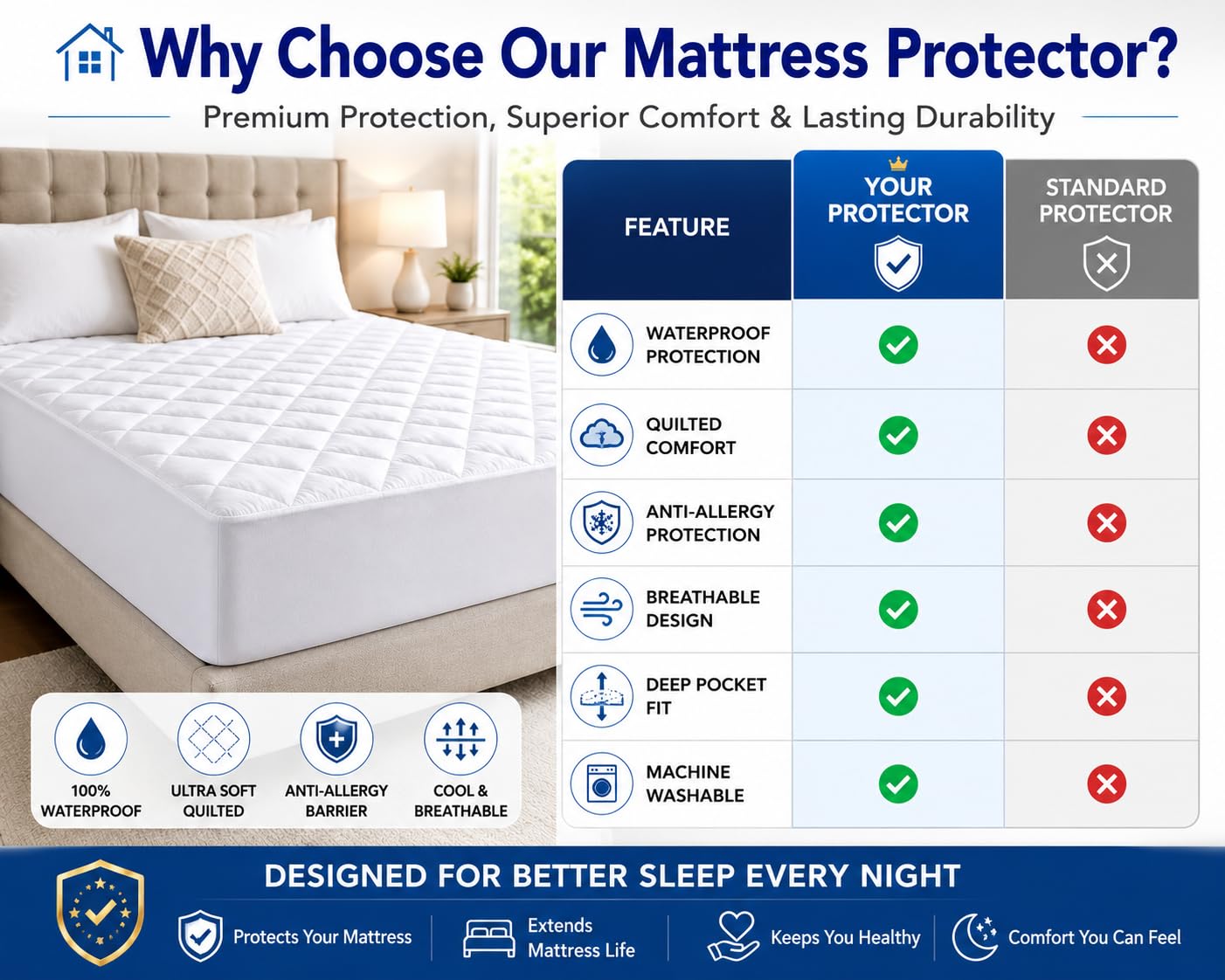 Why Choose Our Mattress Protector?

Premium Protection, Superior Comfort & Lasting Durability

| FEATURE | YOUR PROTECTOR | STANDARD PROTECTOR |
|---|---|---|
| WATERPROOF PROTECTION | ✓ | ✗ |
| QUILTED COMFORT | ✓ | ✗ |
| ANTI-ALLERGY PROTECTION | ✓ | ✗ |
| BREATHABLE DESIGN | ✓ | ✗ |
| DEEP POCKET FIT | ✓ | ✗ |
| MACHINE WASHABLE | ✓ | ✗ |

100% WATERPROOF

ULTRA SOFT QUILTED

ANTI-ALLERGY BARRIER

COOL & BREATHABLE

DESIGNED FOR BETTER SLEEP EVERY NIGHT

Protects Your Mattress

Extends Mattress Life

Keeps You Healthy

Comfort You Can Feel